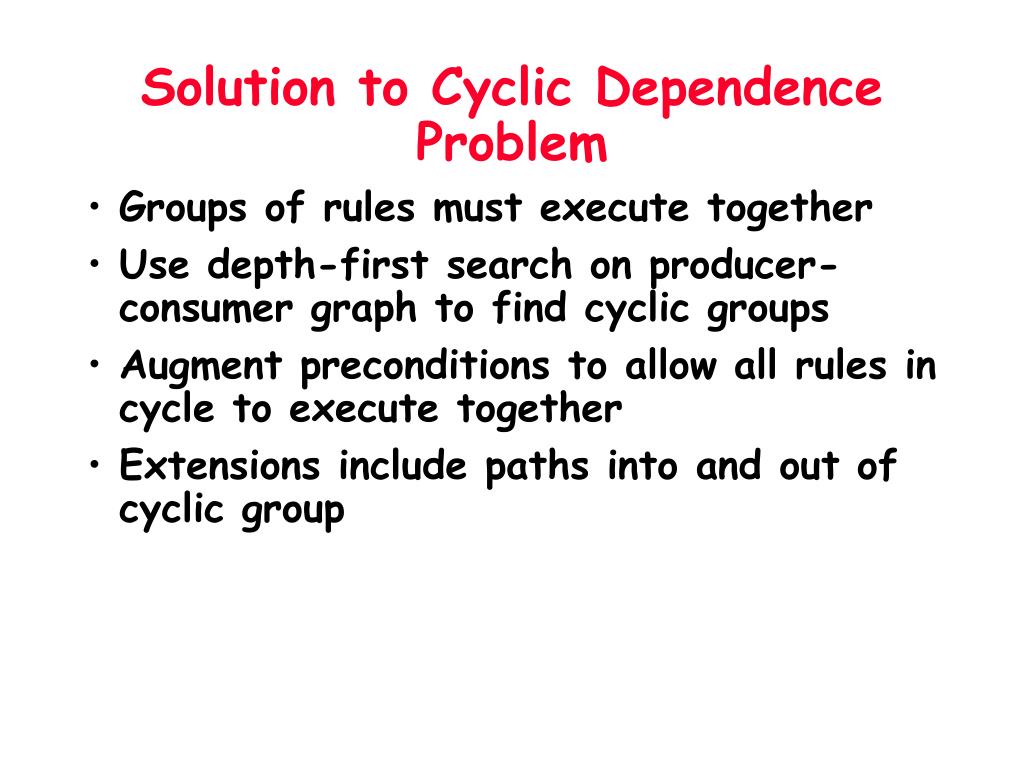 Solution to Cyclic Dependence Problem

• Groups of rules must execute together
• Use depth-first search on producer-consumer graph to find cyclic groups
• Augment preconditions to allow all rules in cycle to execute together
• Extensions include paths into and out of cyclic group